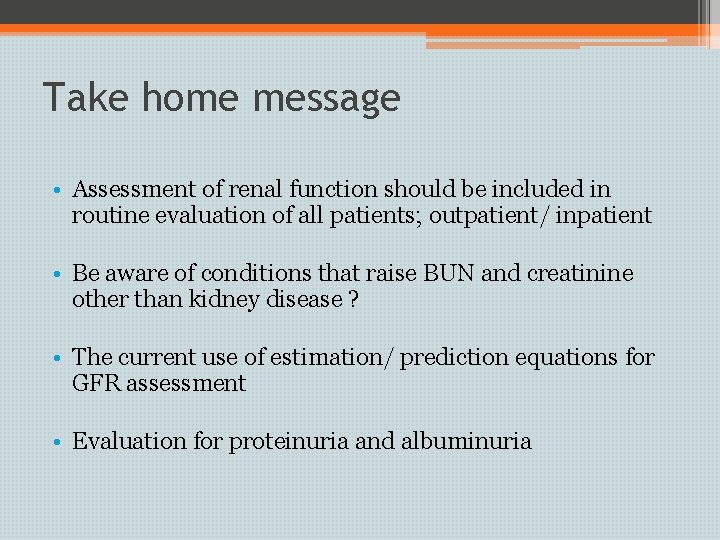 Take home message

• Assessment of renal function should be included in routine evaluation of all patients; outpatient/ inpatient

• Be aware of conditions that raise BUN and creatinine other than kidney disease ?

• The current use of estimation/ prediction equations for GFR assessment

• Evaluation for proteinuria and albuminuria